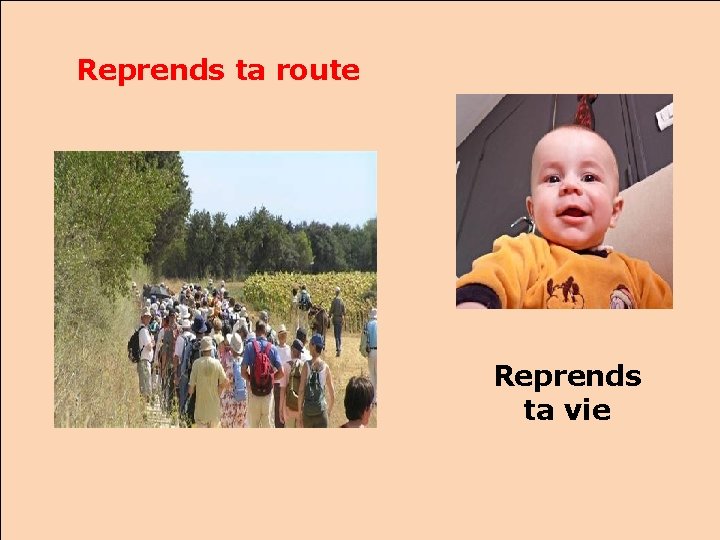 Reprends ta route

Reprends ta vie